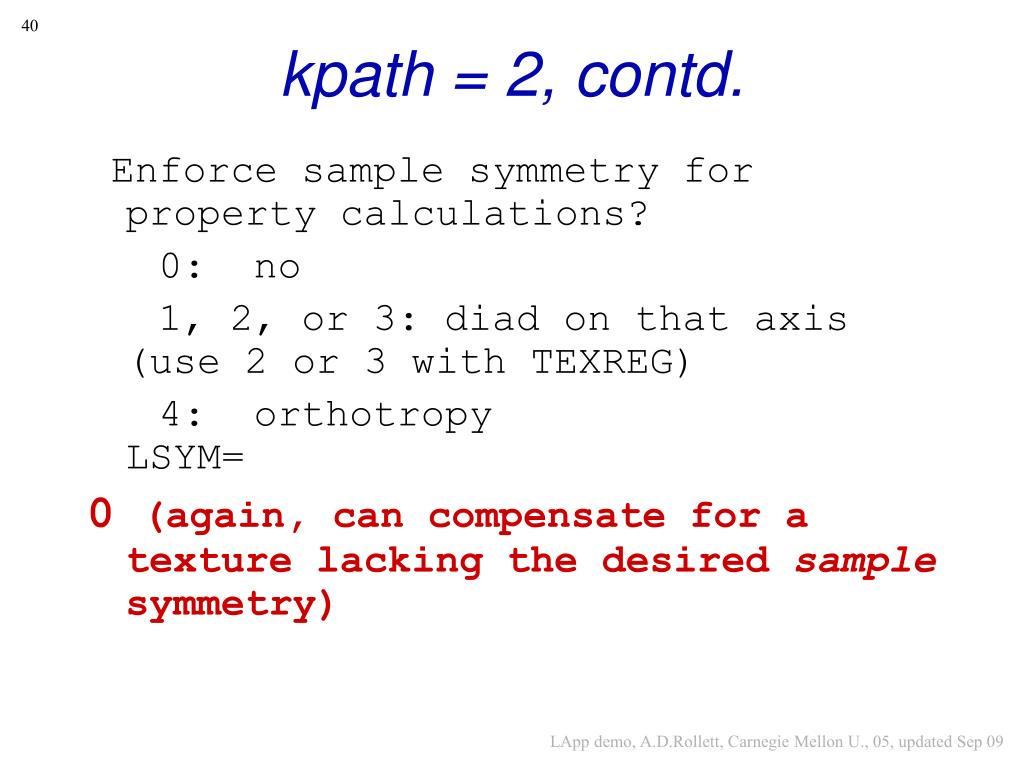 40

kpath = 2, contd.

Enforce sample symmetry for property calculations?

0: no

1, 2, or 3: diad on that axis (use 2 or 3 with TEXREG)

4: orthotropy

LSYM=

0 (again, can compensate for a texture lacking the desired sample symmetry)

LApp demo, A.D.Rollett, Carnegie Mellon U., 05, updated Sep 09